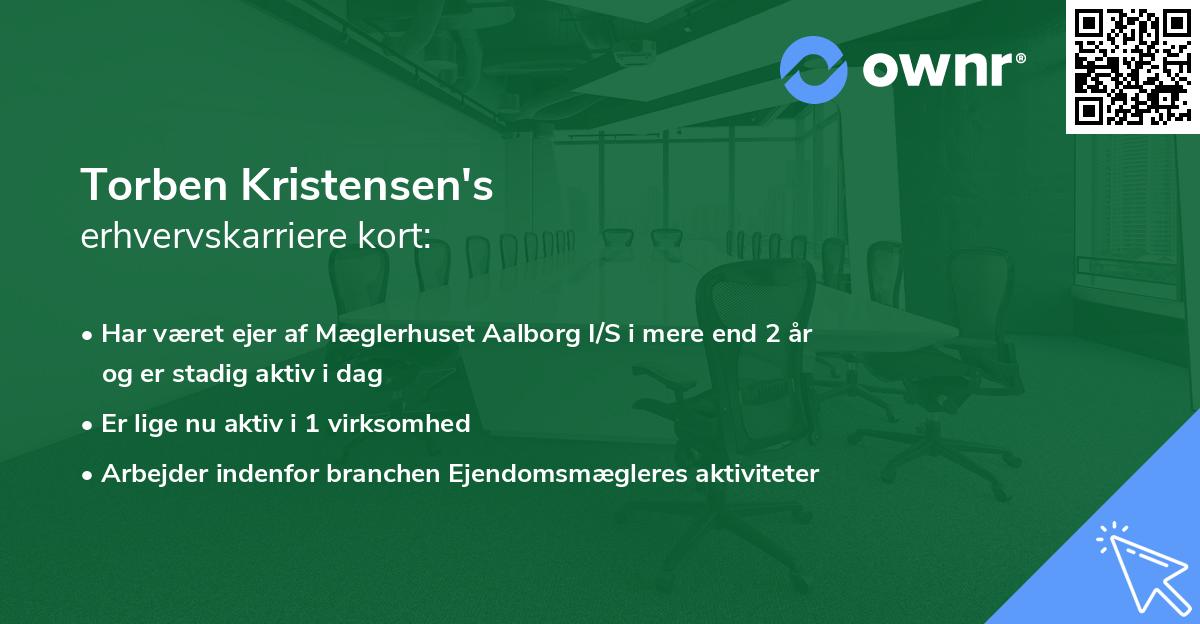 ownr®

Torben Kristensen's
erhvervskarriere kort:

• Har været ejer af Mæglerhuset Aalborg I/S i mere end 2 år og er stadig aktiv i dag

• Er lige nu aktiv i 1 virksomhed

• Arbejder indenfor branchen Ejendomsmægleres aktiviteter